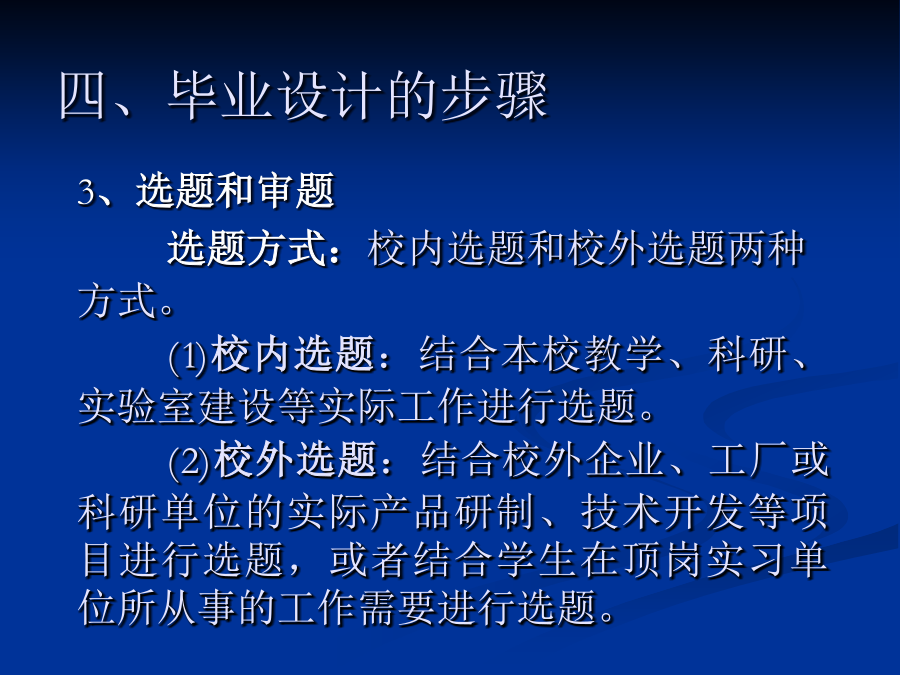 四、毕业设计的步骤

3、选题和审题

选题方式：校内选题和校外选题两种方式。

(1)校内选题：结合本校教学、科研、实验室建设等实际工作进行选题。

(2)校外选题：结合校外企业、工厂或科研单位的实际产品研制、技术开发等项目进行选题，或者结合学生在顶岗实习单位所从事的工作需要进行选题。